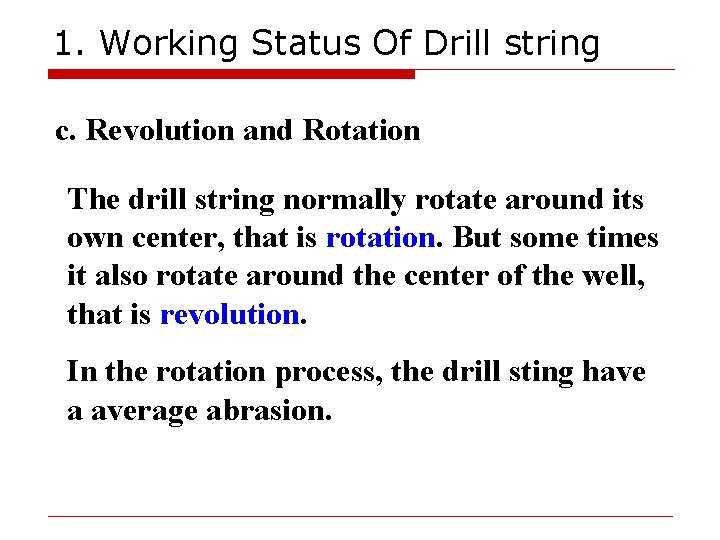 1. Working Status Of Drill string

c. Revolution and Rotation

The drill string normally rotate around its own center, that is rotation. But some times it also rotate around the center of the well, that is revolution.

In the rotation process, the drill sting have a average abrasion.